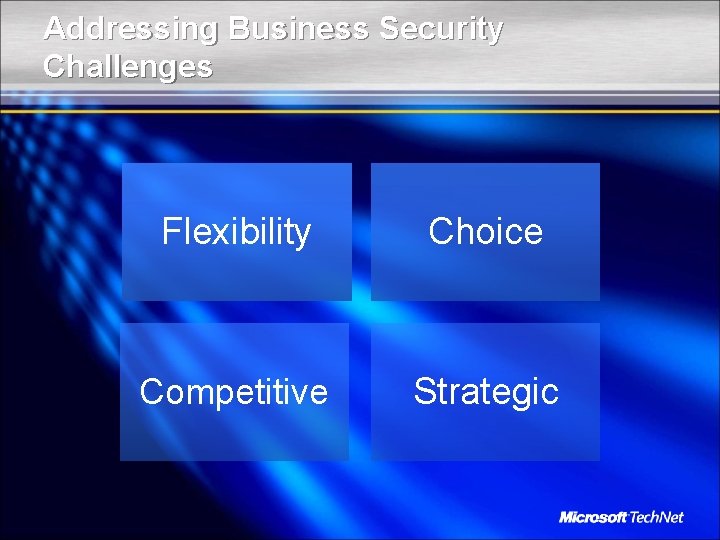 Addressing Business Security Challenges

Flexibility

Choice

Competitive

Strategic

Microsoft TechNet